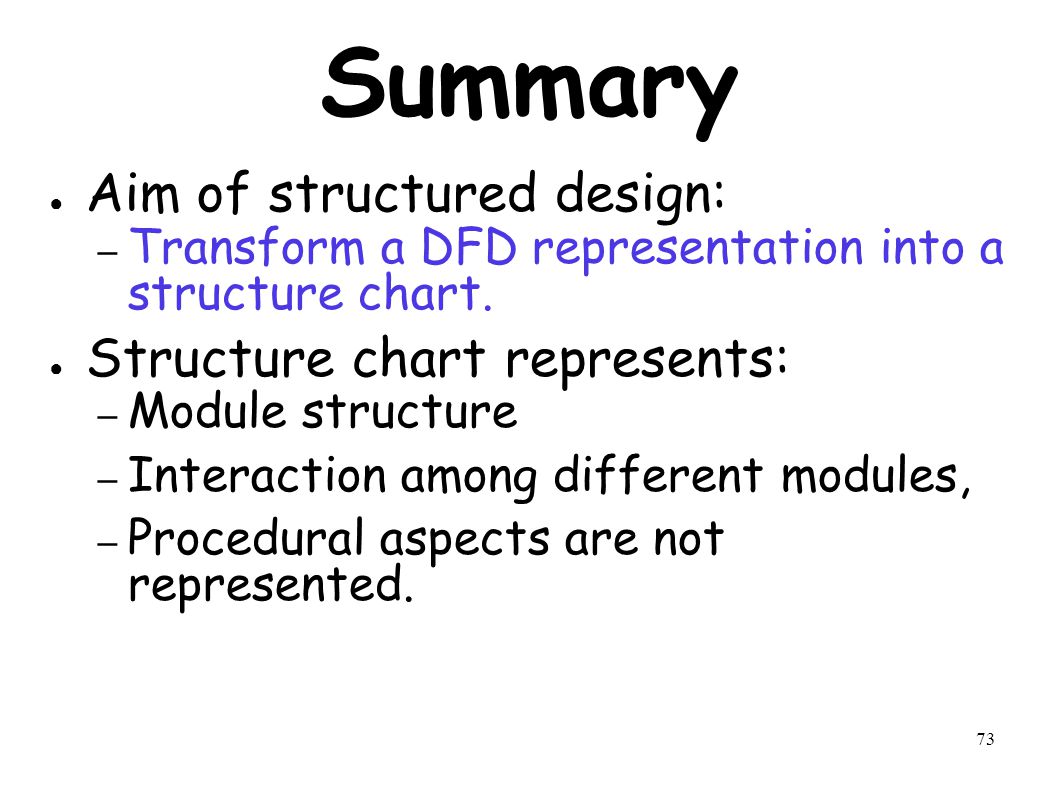 Summary

● Aim of structured design:
– Transform a DFD representation into a structure chart.

● Structure chart represents:
– Module structure
– Interaction among different modules,
– Procedural aspects are not represented.

73